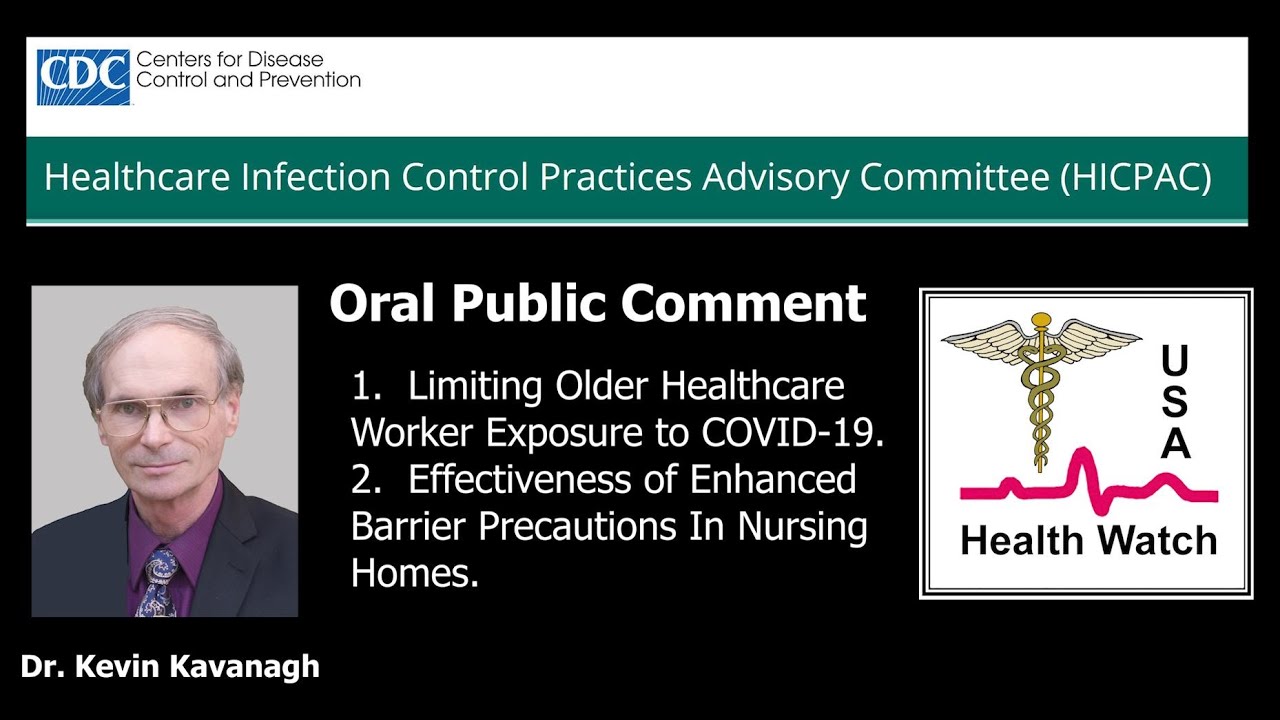 CDC Centers for Disease Control and Prevention

Healthcare Infection Control Practices Advisory Committee (HICPAC)

Oral Public Comment

1. Limiting Older Healthcare Worker Exposure to COVID-19.
2. Effectiveness of Enhanced Barrier Precautions In Nursing Homes.

USA
Health Watch

Dr. Kevin Kavanagh